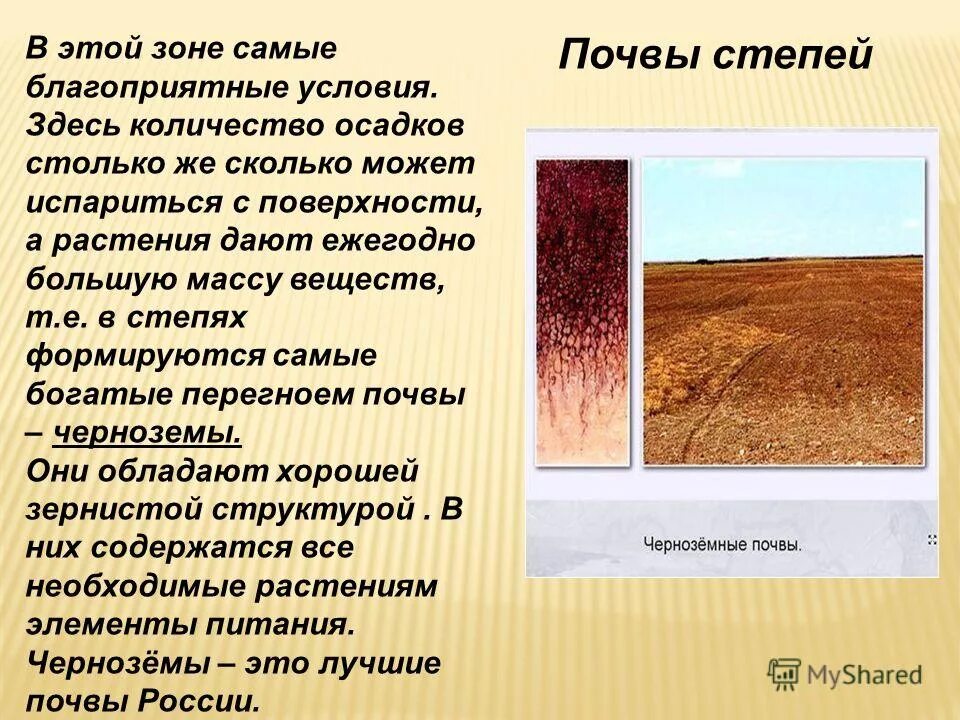 Почвы степей

В этой зоне самые благоприятные условия. Здесь количество осадков столько же сколько может испариться с поверхности, а растения дают ежегодно большую массу веществ, т.е. в степях формируются самые богатые перегноем почвы – черноземы.
Они обладают хорошей зернистой структурой . В них содержатся все необходимые растениям элементы питания. Чернозёмы – это лучшие почвы России.

Чернозёмные почвы.

MyShared